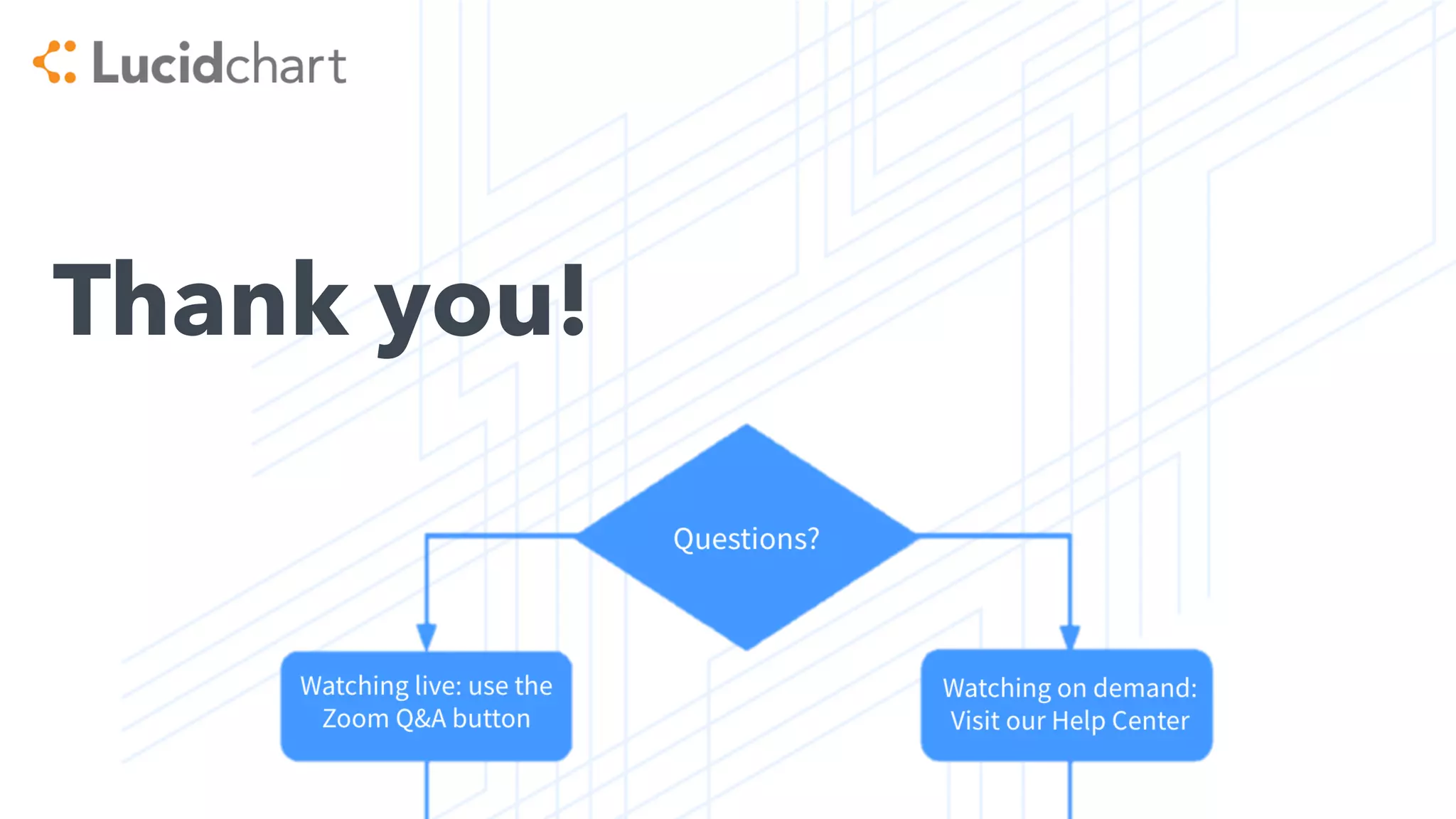 Lucidchart

Thank you!

Questions?

Watching live: use the Zoom Q&A button

Watching on demand: Visit our Help Center